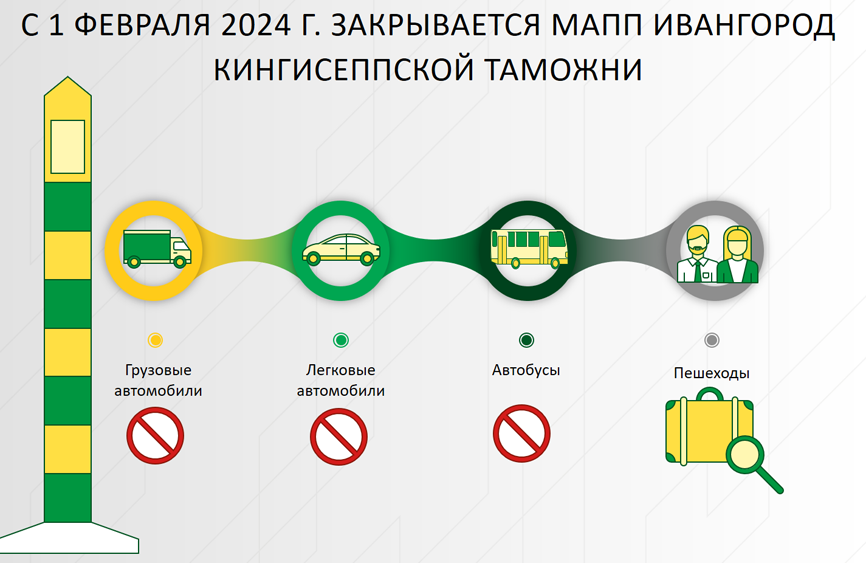 С 1 ФЕВРАЛЯ 2024 Г. ЗАКРЫВАЕТСЯ МАПП ИВАНГОРОД КИНГИСЕППСКОЙ ТАМОЖНИ

Грузовые автомобили

Легковые автомобили

Автобусы

Пешеходы